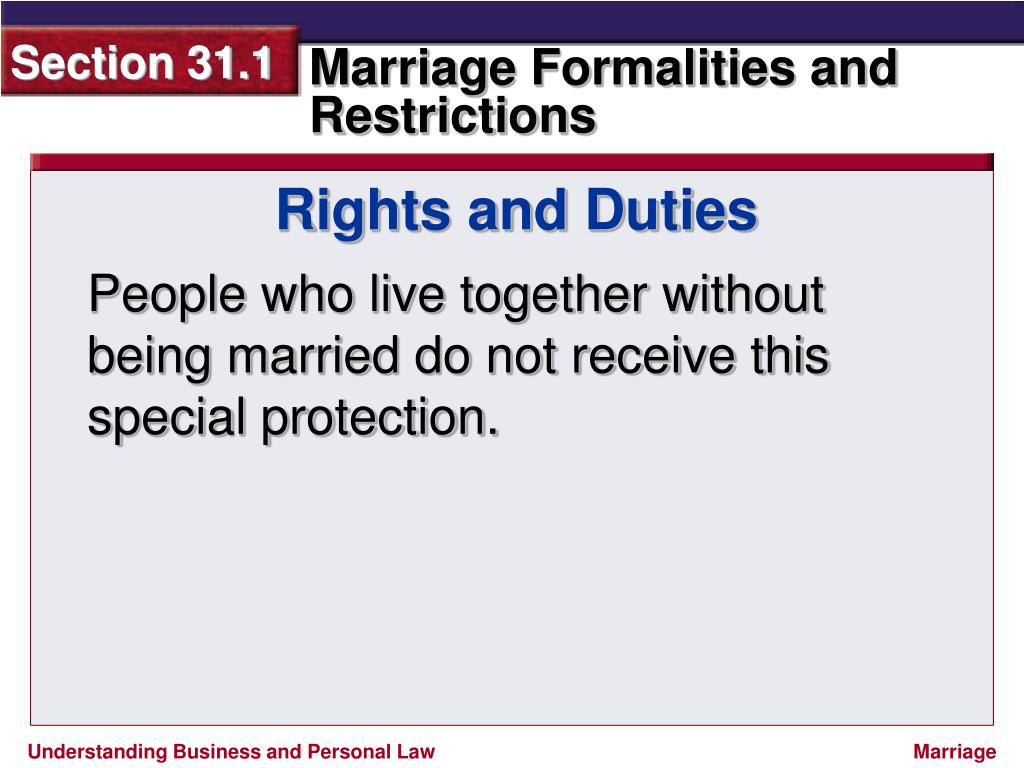 Section 31.1

Marriage Formalities and Restrictions

Rights and Duties

People who live together without being married do not receive this special protection.

Understanding Business and Personal Law

Marriage